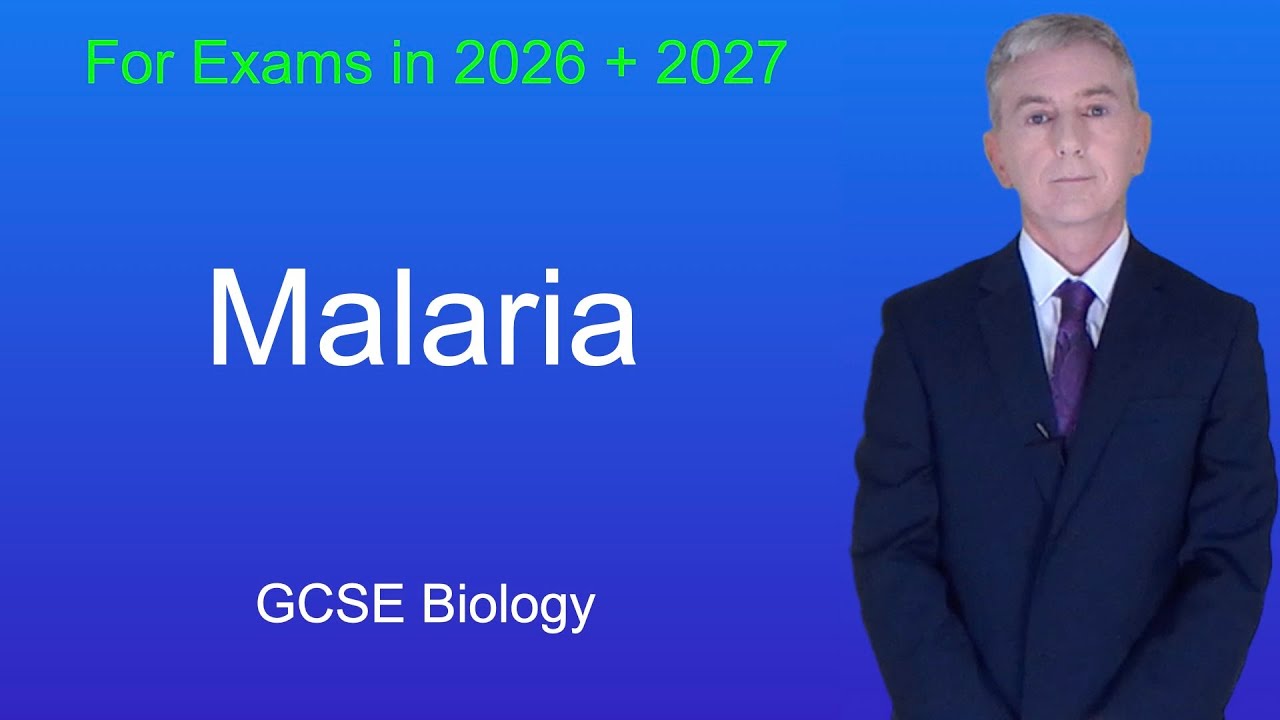 For Exams in 2026 + 2027

Malaria

GCSE Biology